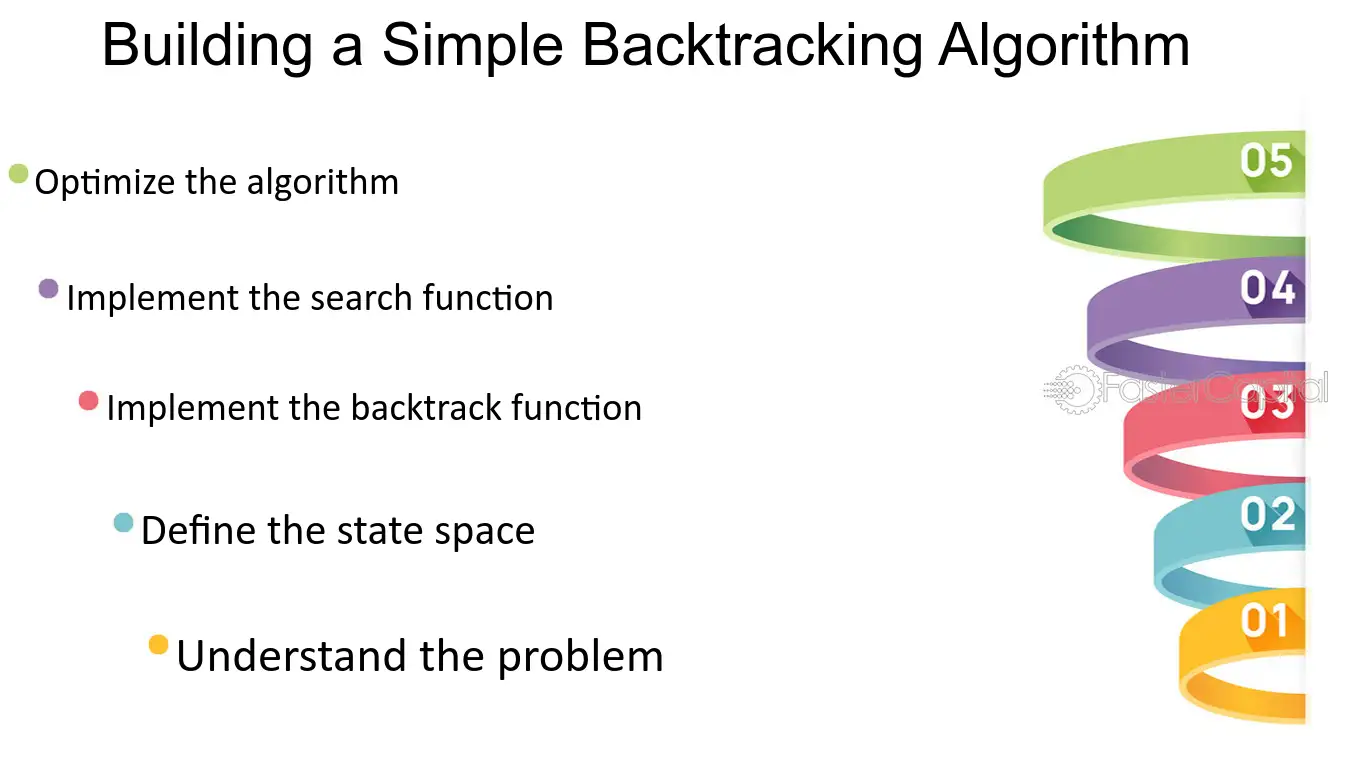 Building a Simple Backtracking Algorithm

• Optimize the algorithm

• Implement the search function

• Implement the backtrack function

• Define the state space

• Understand the problem

05

04

03

02

01

FasterCapital